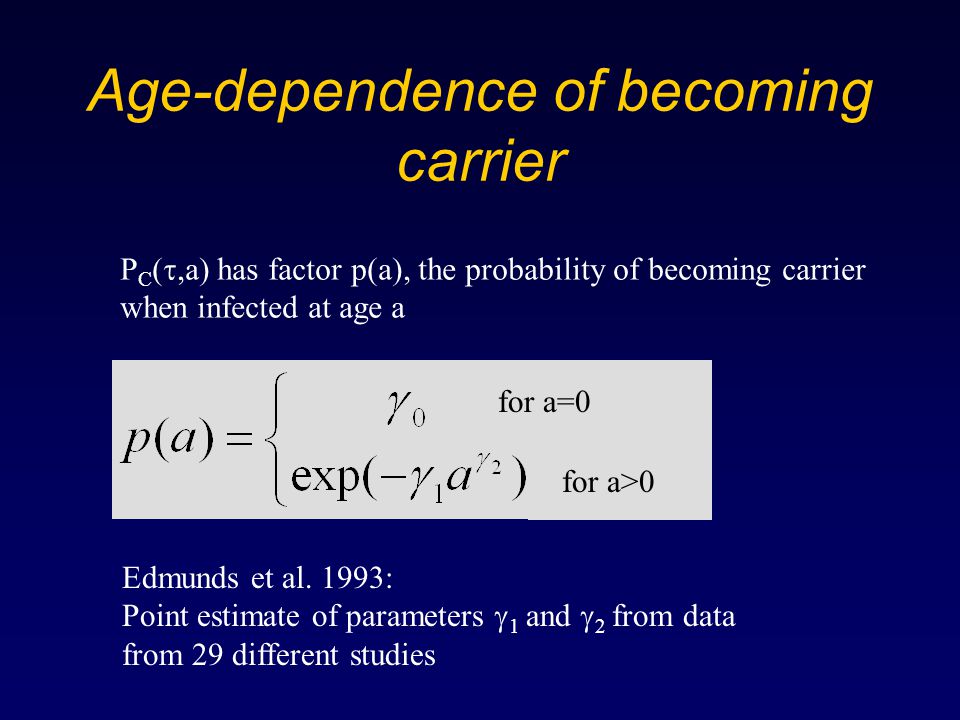 Age-dependence of becoming carrier

$P_C(\tau,a)$ has factor p(a), the probability of becoming carrier when infected at age a

$p(a) = \begin{cases} \gamma_0 & \text{for a=0} \\ \exp(-\gamma_1 a^{\gamma_2}) & \text{for a>0} \end{cases}$

Edmunds et al. 1993:
Point estimate of parameters $\gamma_1$ and $\gamma_2$ from data from 29 different studies